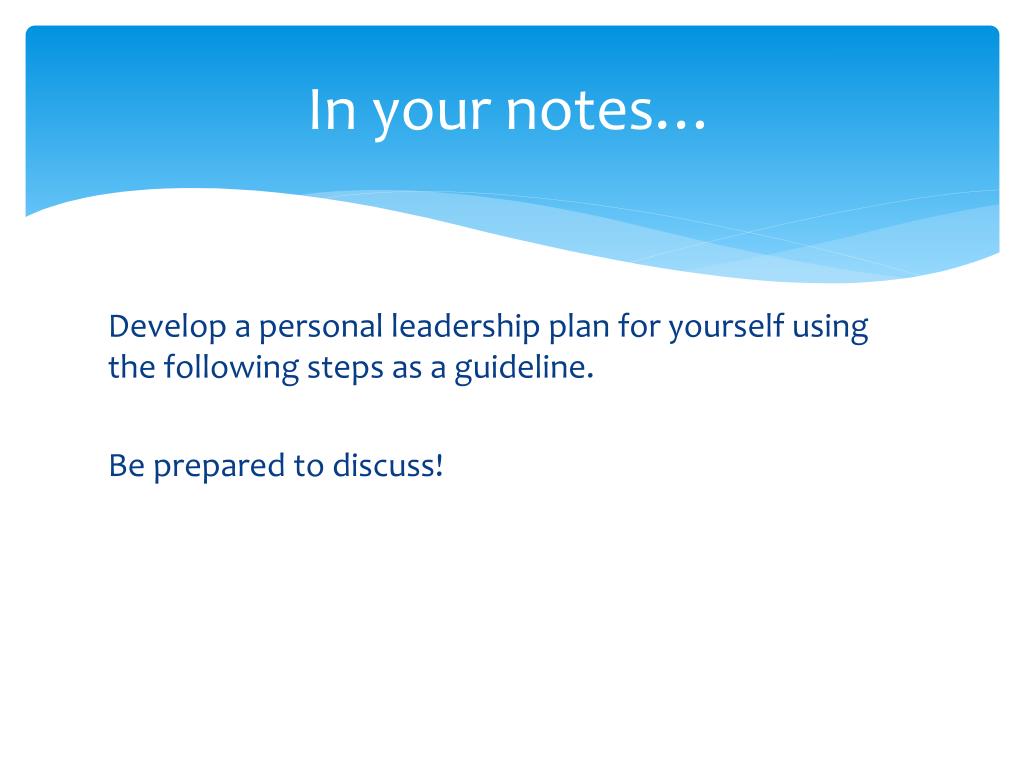 In your notes…

Develop a personal leadership plan for yourself using the following steps as a guideline.

Be prepared to discuss!